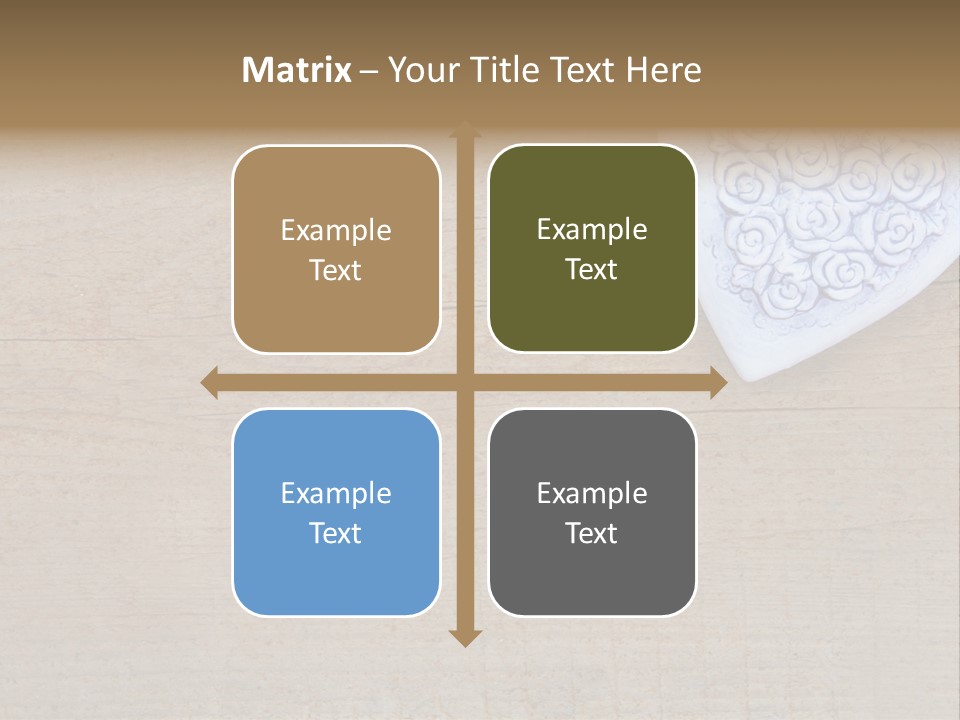 Matrix – Your Title Text Here

Example Text

Example Text

Example Text

Example Text